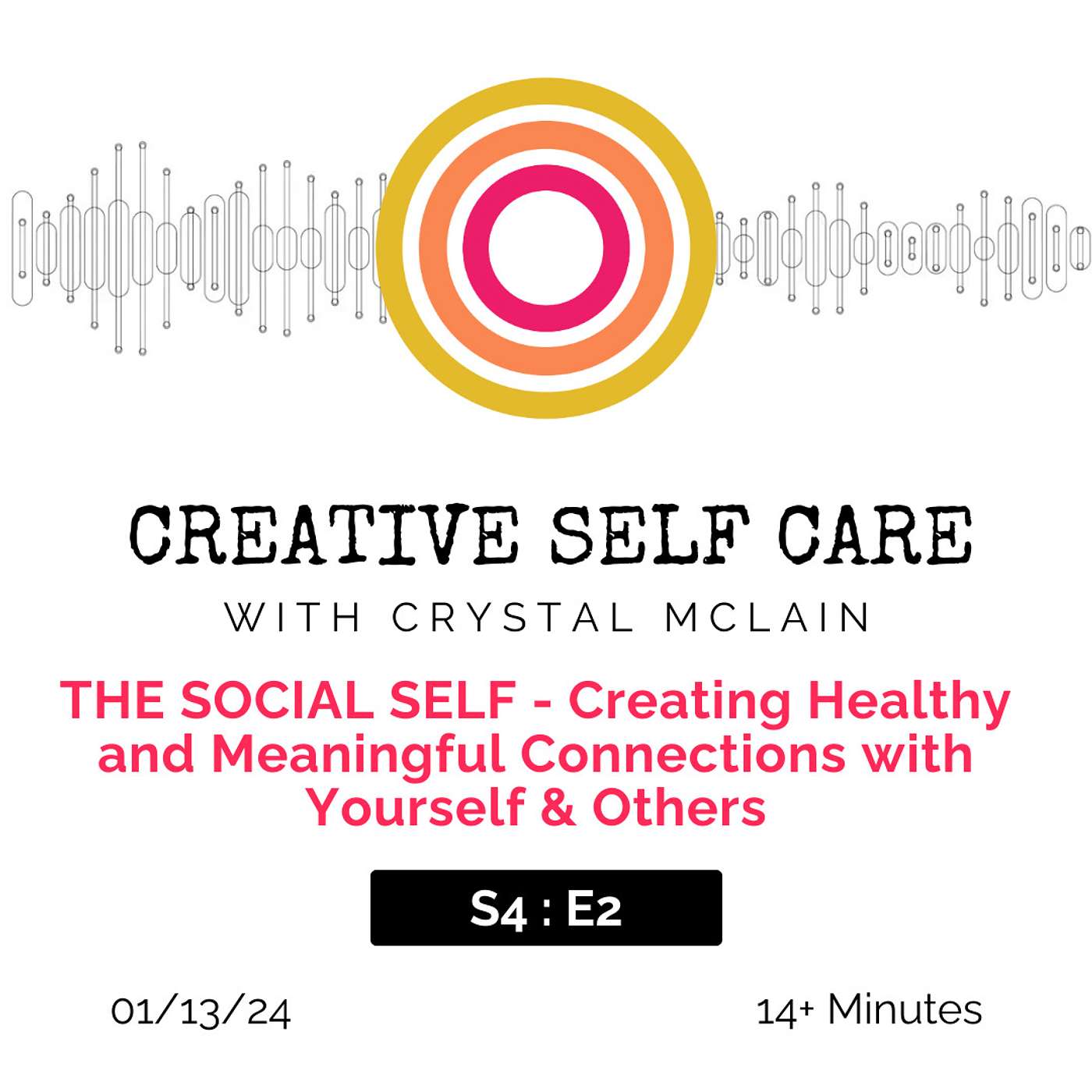 CREATIVE SELF CARE
WITH CRYSTAL MCLAIN

THE SOCIAL SELF - Creating Healthy and Meaningful Connections with Yourself & Others

S4 : E2

01/13/24

14+ Minutes